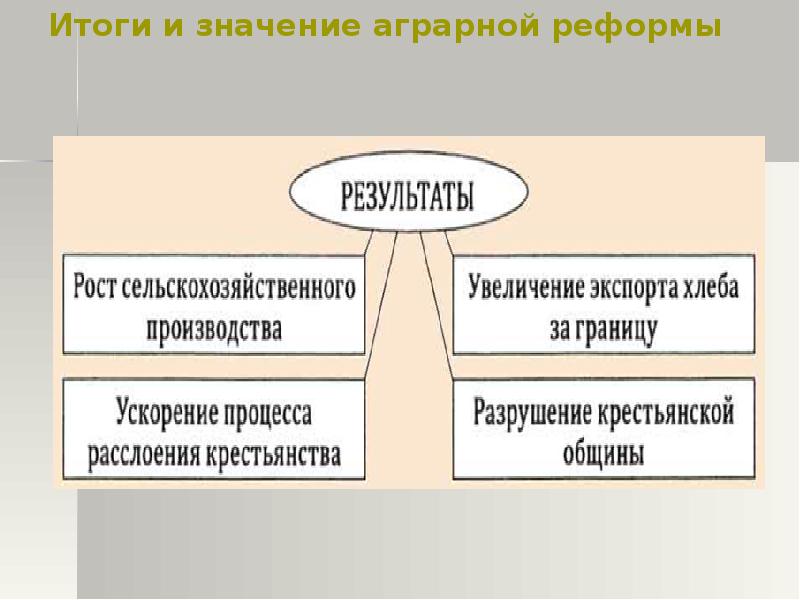 Итоги и значение аграрной реформы

РЕЗУЛЬТАТЫ

Рост сельскохозяйственного производства

Увеличение экспорта хлеба за границу

Ускорение процесса расслоения крестьянства

Разрушение крестьянской общины